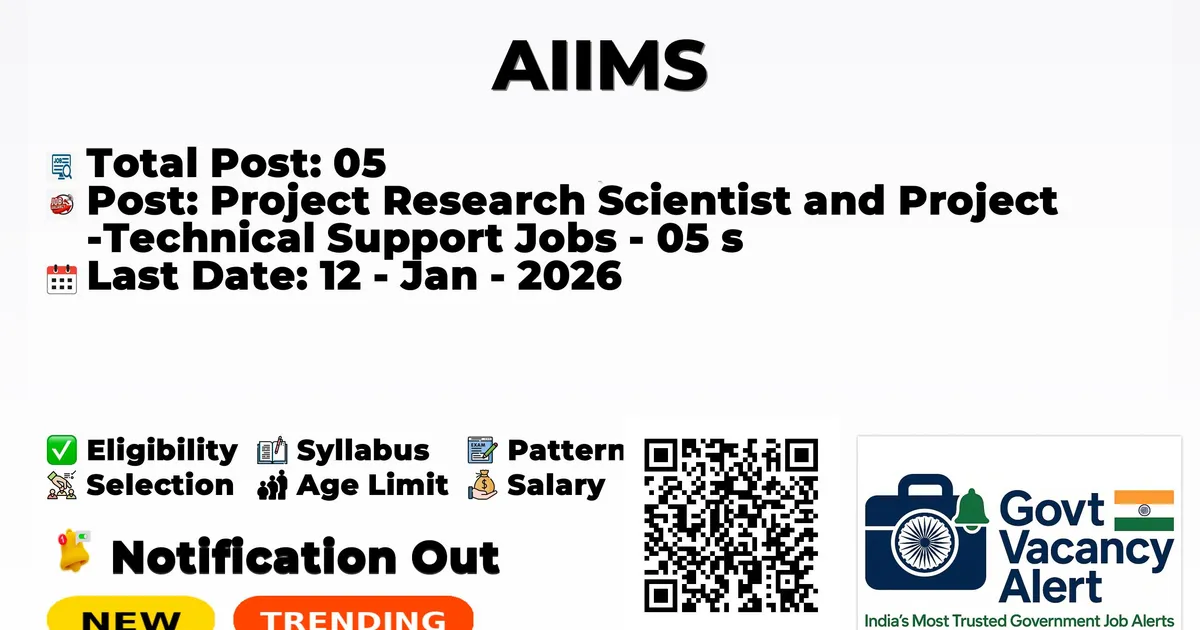 AIIMS

Total Post: 05
Post: Project Research Scientist and Project -Technical Support Jobs - 05 s
Last Date: 12 - Jan - 2026

✅ Eligibility Syllabus Pattern
Selection Age Limit Salary

Notification Out

NEW TRENDING

Govt Vacancy Alert
India's Most Trusted Government Job Alerts